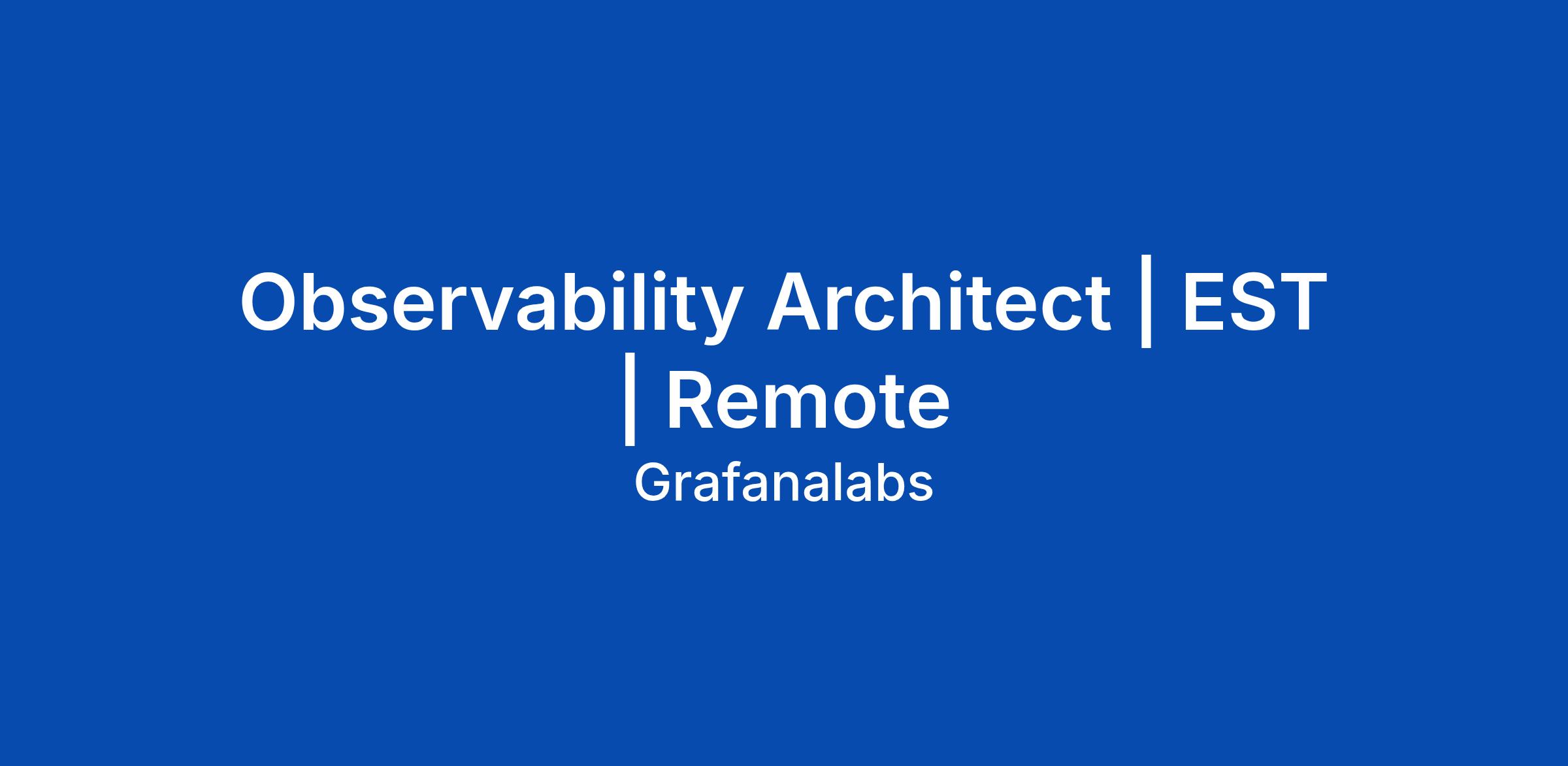 Observability Architect | EST | Remote

Grafanalabs